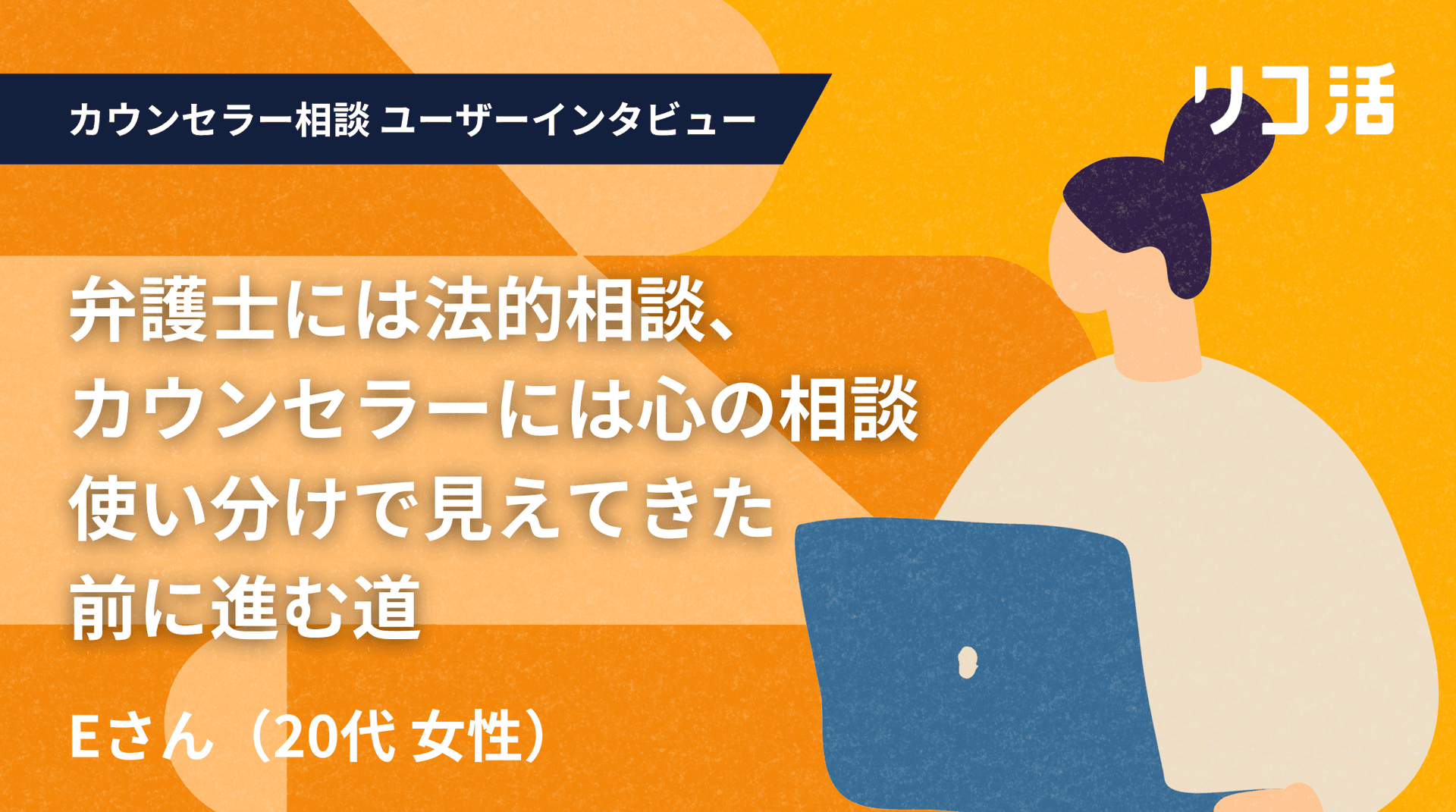 カウンセラー相談 ユーザーインタビュー

リコ活

弁護士には法的相談、
カウンセラーには心の相談
使い分けで見えてきた
前に進む道

Eさん（20代 女性）